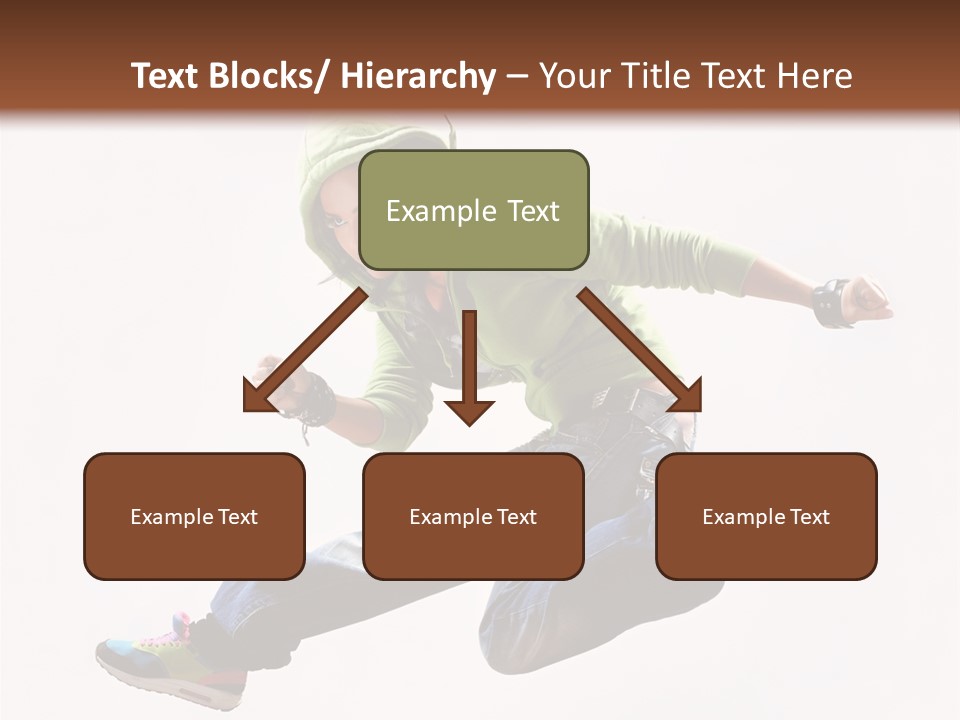 Text Blocks/ Hierarchy – Your Title Text Here

Example Text

Example Text

Example Text

Example Text